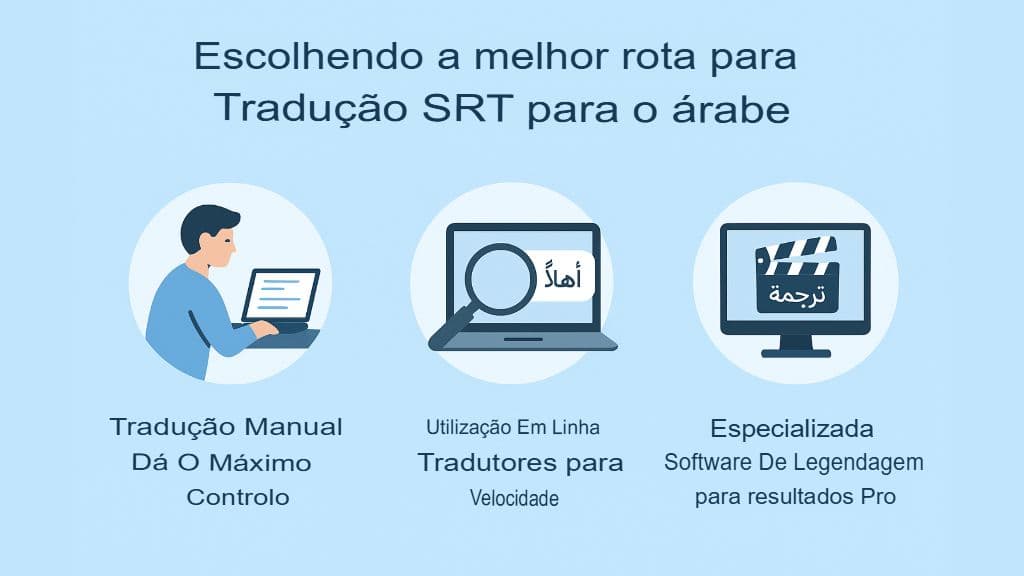 Escolhendo a melhor rota para Tradução SRT para o árabe

أهلاً

ترجمة

Tradução Manual
Dá O Máximo
Controlo

Utilização Em Linha
Tradutores para
Velocidade

Especializada
Software De Legendagem
para resultados Pro